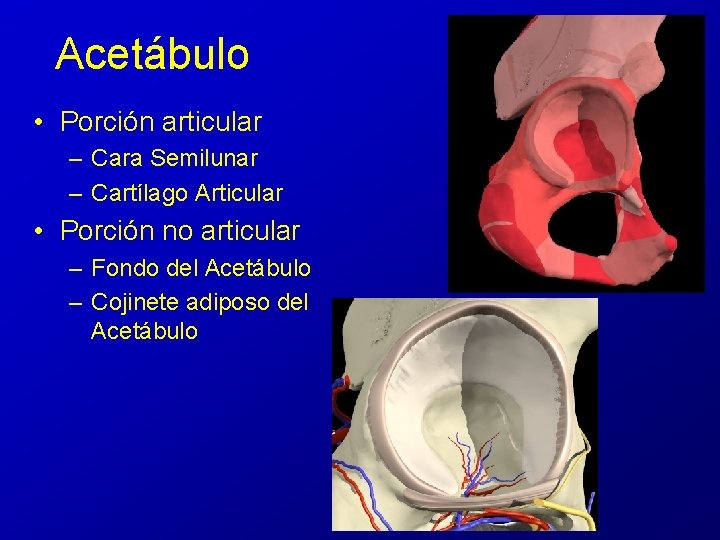 Acetábulo

• Porción articular
  – Cara Semilunar
  – Cartílago Articular
• Porción no articular
  – Fondo del Acetábulo
  – Cojinete adiposo del Acetábulo